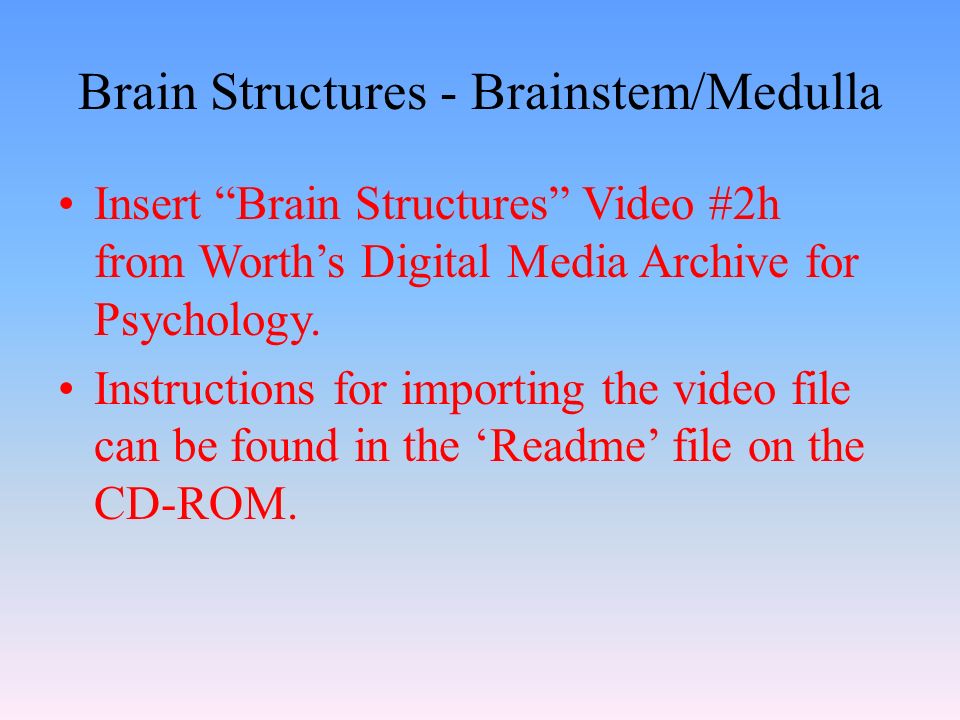 Brain Structures - Brainstem/Medulla

• Insert “Brain Structures” Video #2h from Worth’s Digital Media Archive for Psychology.

• Instructions for importing the video file can be found in the ‘Readme’ file on the CD-ROM.